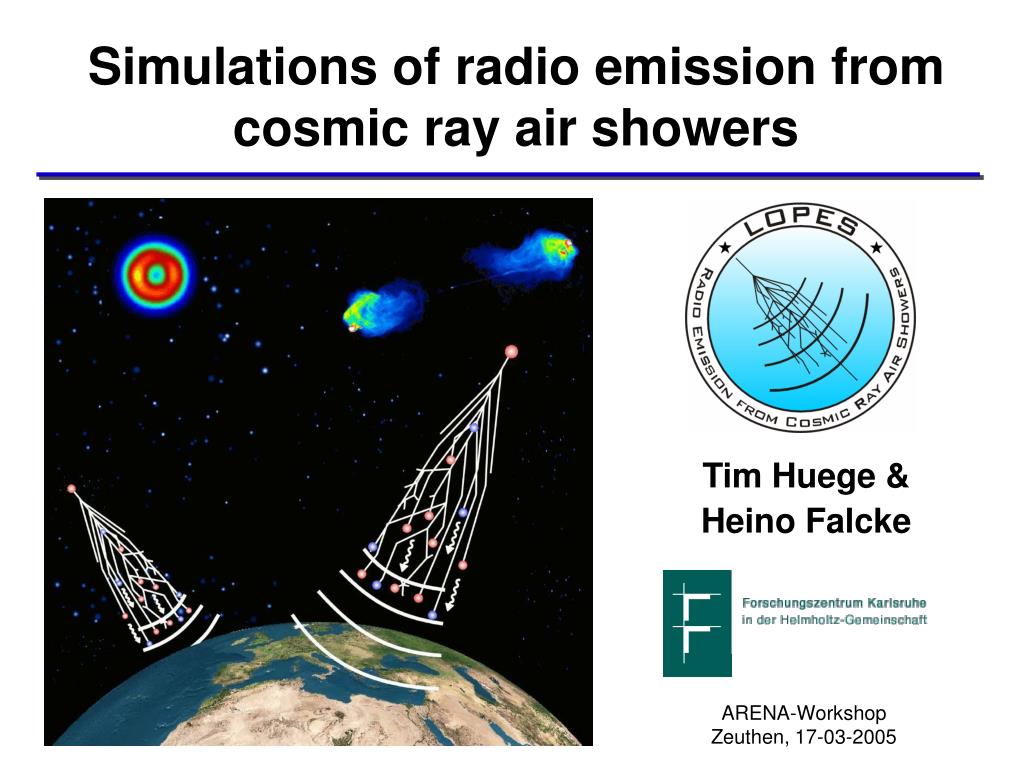 Simulations of radio emission from cosmic ray air showers

LOPES

RADIO EMISSION FROM COSMIC RAY AIR SHOWERS

Tim Huege &
Heino Falcke

Forschungszentrum Karlsruhe
in der Helmholtz-Gemeinschaft

ARENA-Workshop
Zeuthen, 17-03-2005